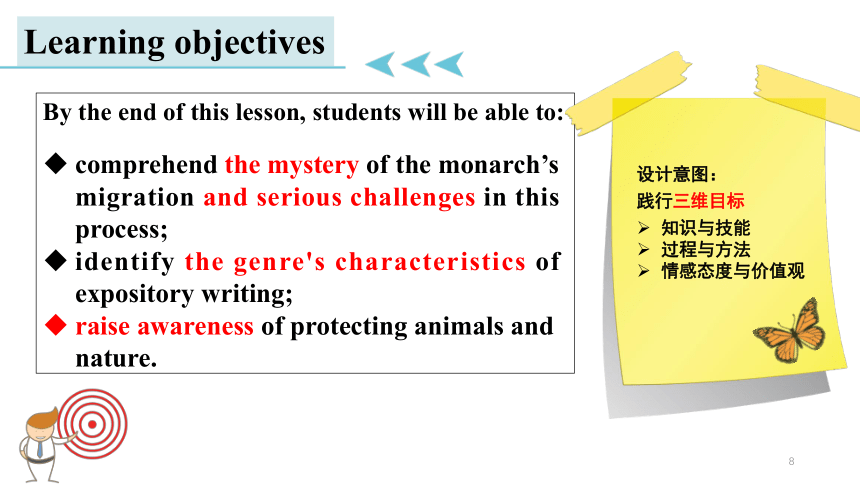 Learning objectives

By the end of this lesson, students will be able to:

◆ comprehend the mystery of the monarch's migration and serious challenges in this process;
◆ identify the genre's characteristics of expository writing;
◆ raise awareness of protecting animals and nature.

设计意图:
践行三维目标
➢ 知识与技能
➢ 过程与方法
➢ 情感态度与价值观

8